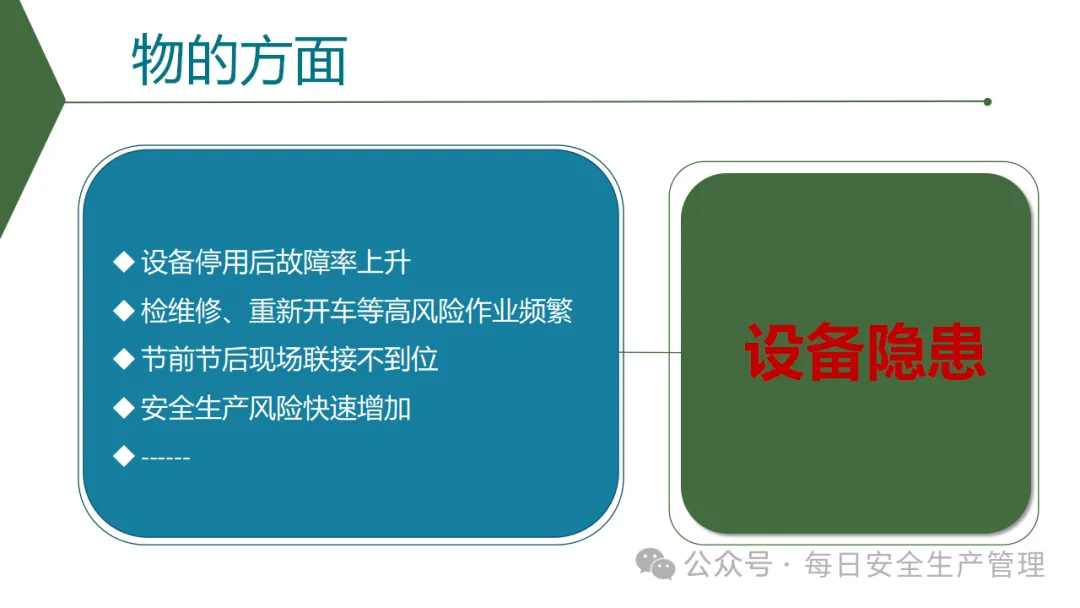 物的方面

◆ 设备停用后故障率上升
◆ 检维修、重新开车等高风险作业频繁
◆ 节前节后现场联接不到位
◆ 安全生产风险快速增加
◆ ------

设备隐患

公众号 · 每日安全生产管理